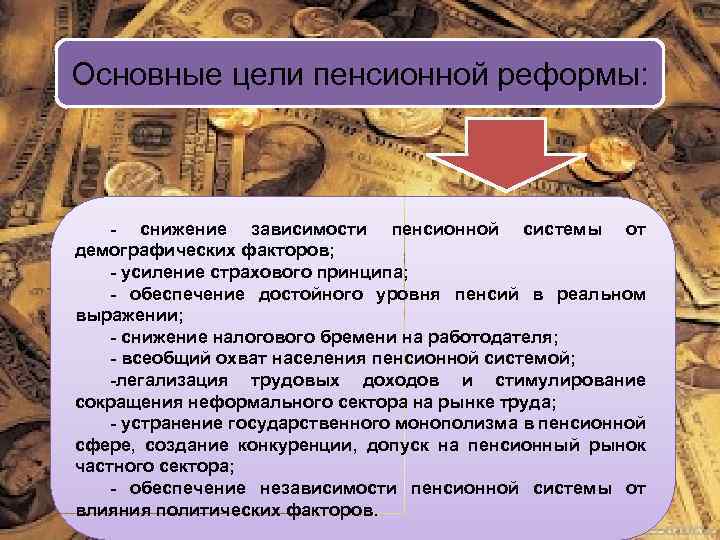 Основные цели пенсионной реформы:

- снижение зависимости пенсионной системы от демографических факторов;
- усиление страхового принципа;
- обеспечение достойного уровня пенсий в реальном выражении;
- снижение налогового бремени на работодателя;
- всеобщий охват населения пенсионной системой;
-легализация трудовых доходов и стимулирование сокращения неформального сектора на рынке труда;
- устранение государственного монополизма в пенсионной сфере, создание конкуренции, допуск на пенсионный рынок частного сектора;
- обеспечение независимости пенсионной системы от влияния политических факторов.